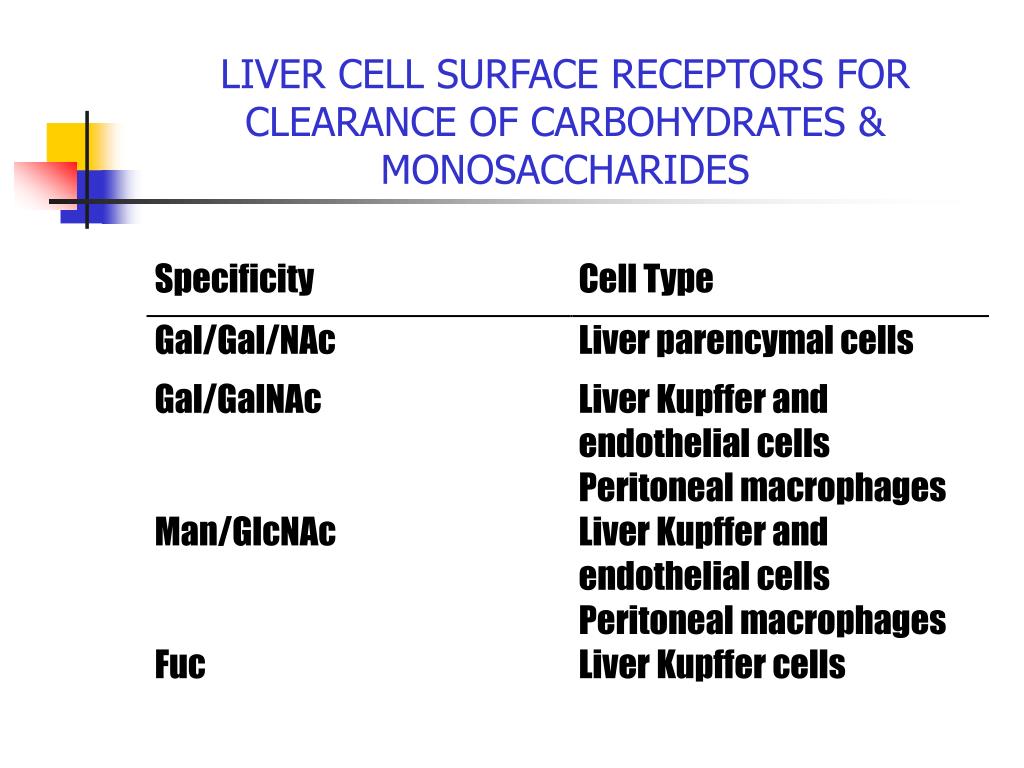 LIVER CELL SURFACE RECEPTORS FOR CLEARANCE OF CARBOHYDRATES & MONOSACCHARIDES

| Specificity | Cell Type |
|---|---|
| Gal/Gal/NAc | Liver parencymal cells |
| Gal/GalNAc | Liver Kupffer and endothelial cells Peritoneal macrophages |
| Man/GlcNAc | Liver Kupffer and endothelial cells Peritoneal macrophages |
| Fuc | Liver Kupffer cells |